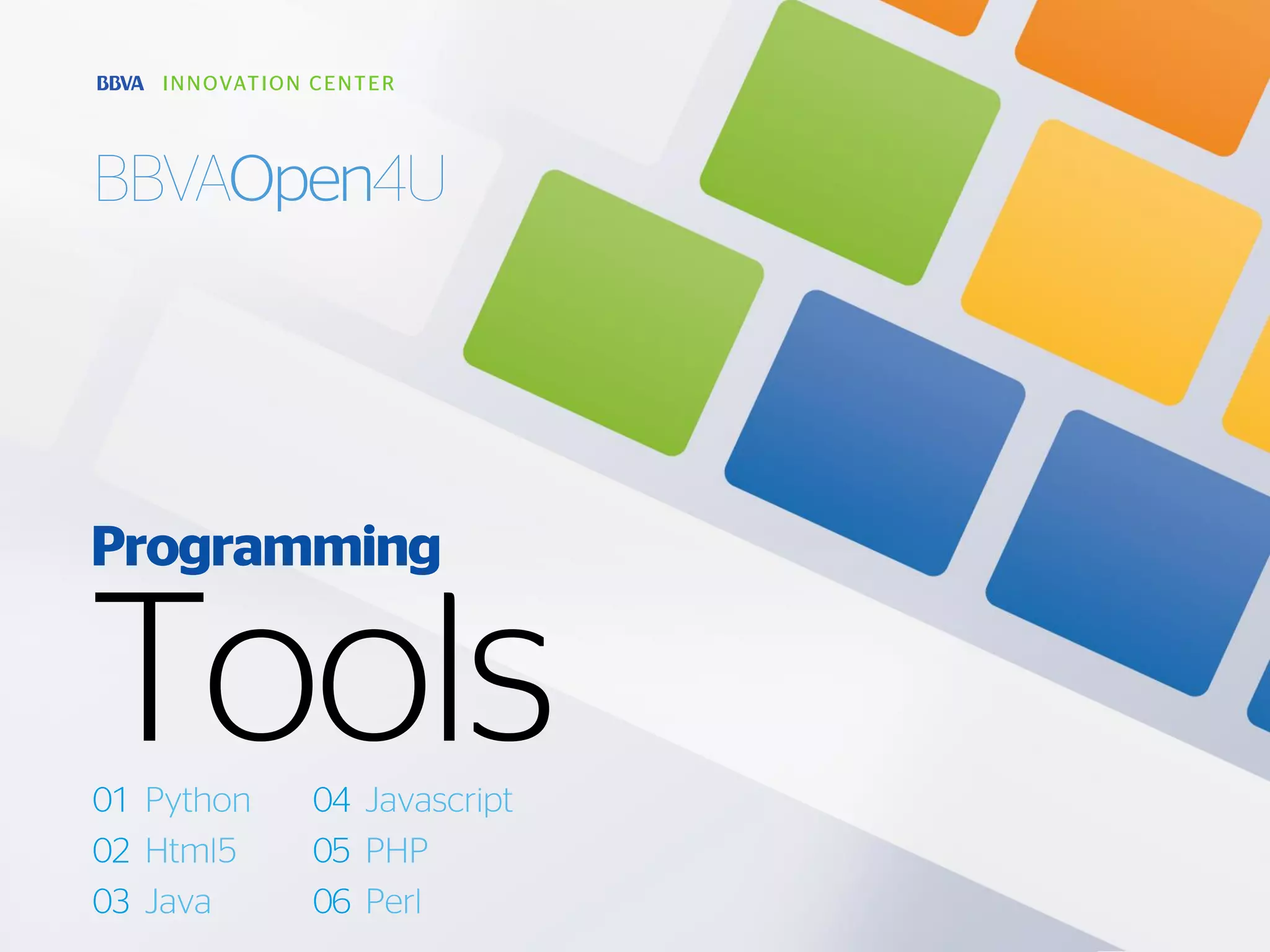 BBVA INNOVATION CENTER

BBVAOpen4U

Programming
Tools

01 Python
02 Html5
03 Java

04 Javascript
05 PHP
06 Perl